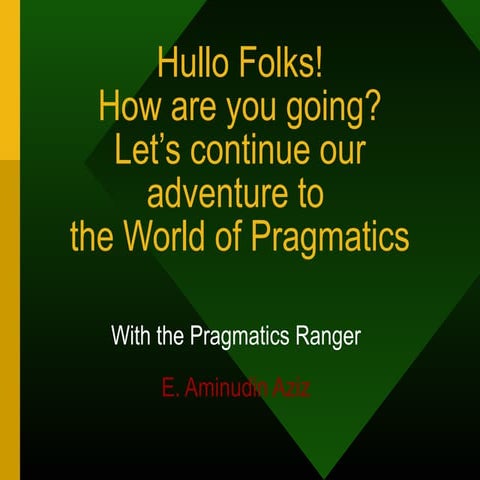 Hullo Folks!
How are you going?
Let's continue our adventure to the World of Pragmatics

With the Pragmatics Ranger

E. Aminudin Aziz